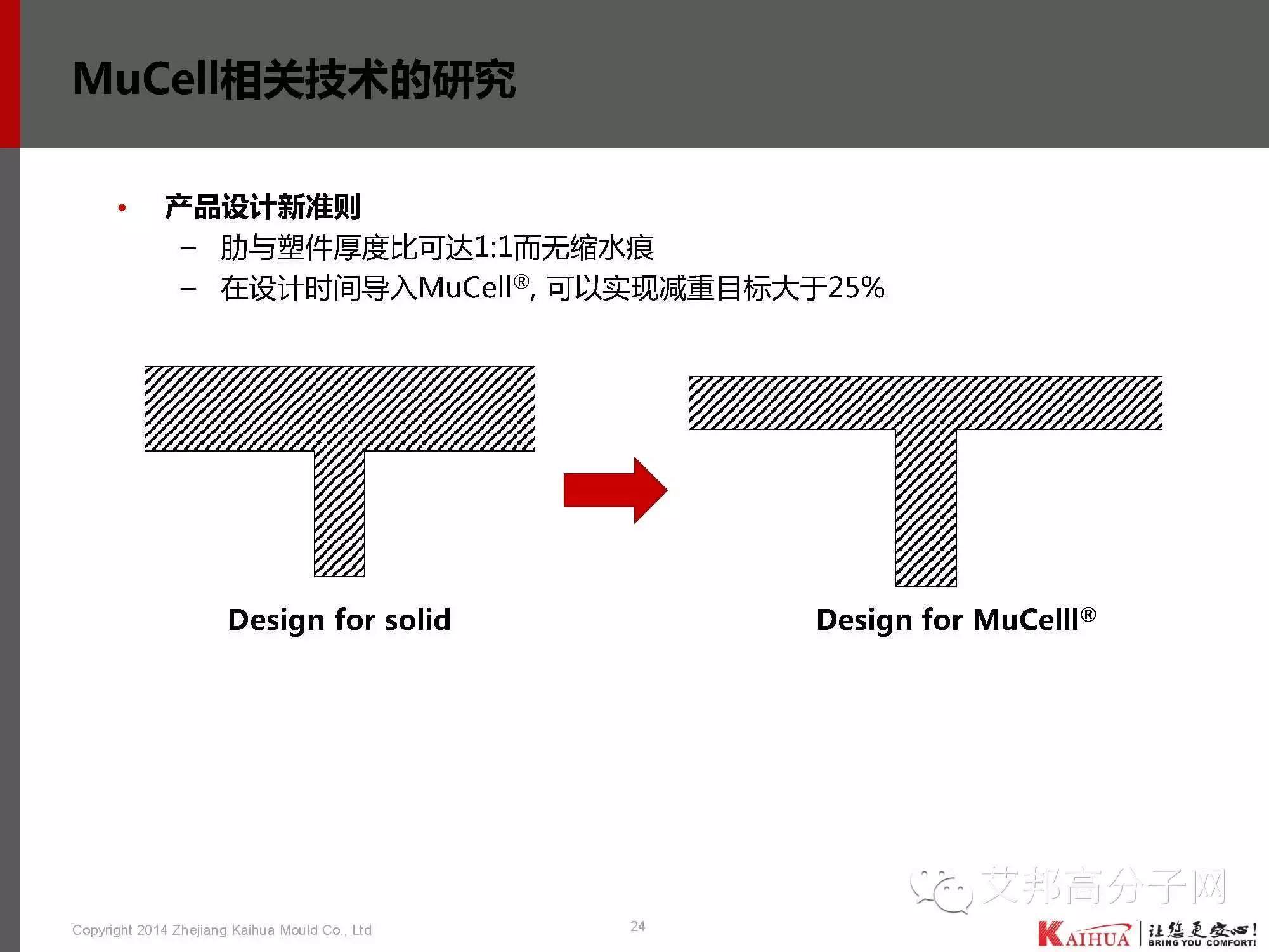 MuCell相关技术的研究

• 产品设计新准则
– 肋与塑件厚度比可达1:1而无缩水痕
– 在设计时间导入MuCell®, 可以实现减重目标大于25%

Design for solid

Design for MuCelll®

艾邦高分子网

Copyright 2014 Zhejiang Kaihua Mould Co., Ltd

24

KAIHUA 让您更安心! BRING YOU COMFORT!